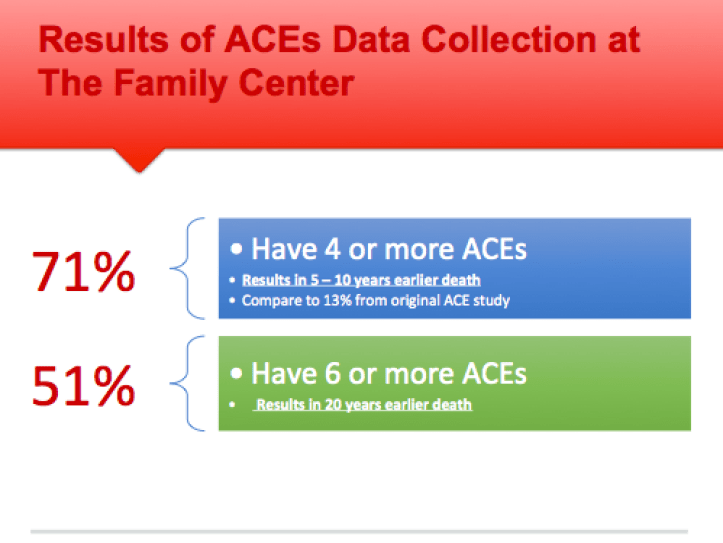 Results of ACEs Data Collection at The Family Center

71%

• Have 4 or more ACEs
• Results in 5 – 10 years earlier death
• Compare to 13% from original ACE study

51%

• Have 6 or more ACEs
• Results in 20 years earlier death